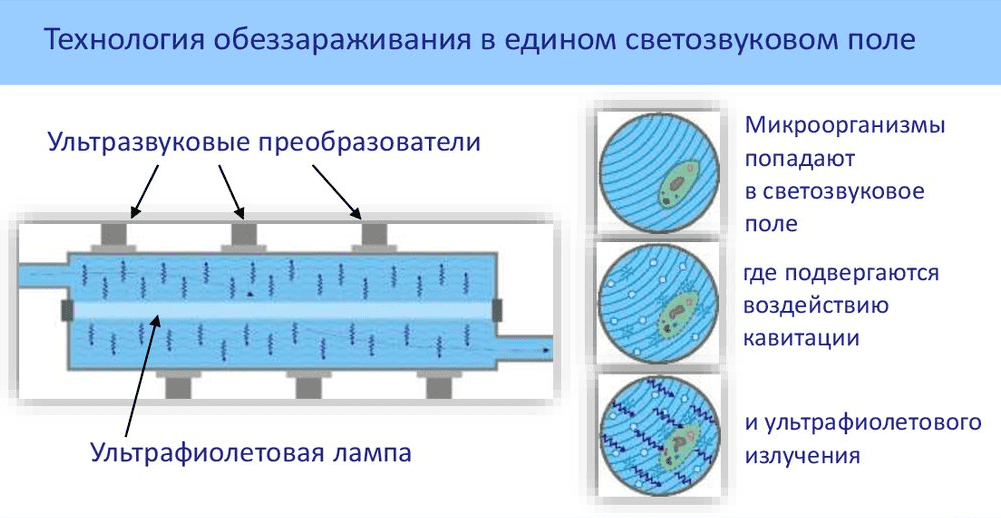 Технология обеззараживания в едином светозвуковом поле

Ультразвуковые преобразователи

Ультрафиолетовая лампа

Микроорганизмы попадают в светозвуковое поле

где подвергаются воздействию кавитации

и ультрафиолетового излучения